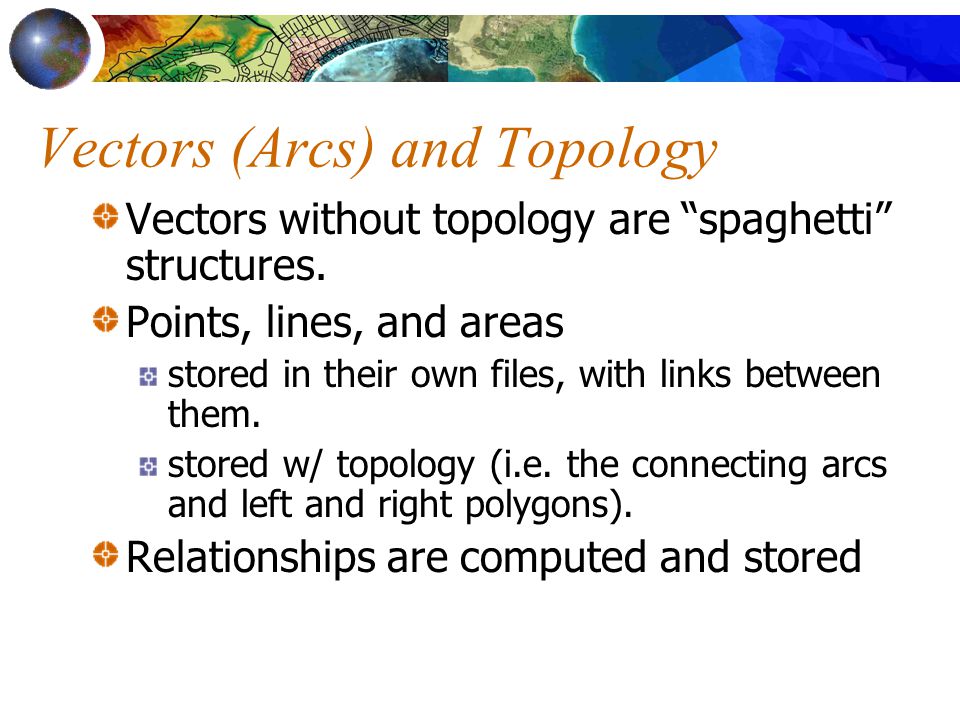 Vectors (Arcs) and Topology

Vectors without topology are “spaghetti” structures.

Points, lines, and areas

stored in their own files, with links between them.

stored w/ topology (i.e. the connecting arcs and left and right polygons).

Relationships are computed and stored